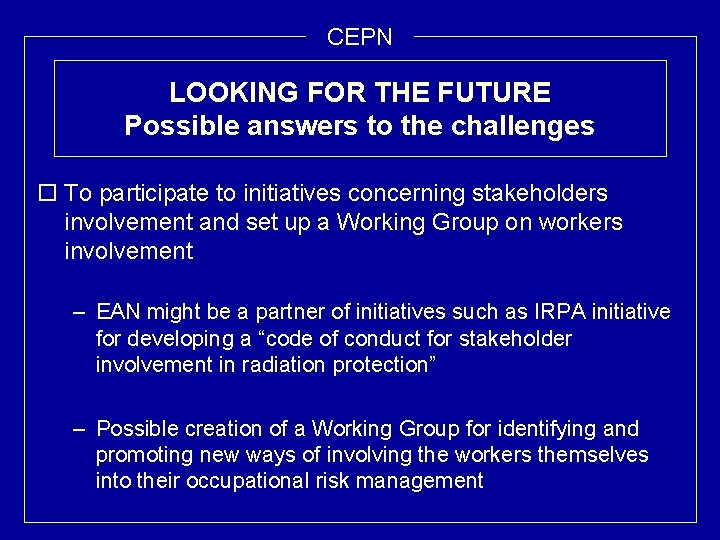 CEPN

LOOKING FOR THE FUTURE
Possible answers to the challenges

☐ To participate to initiatives concerning stakeholders involvement and set up a Working Group on workers involvement

– EAN might be a partner of initiatives such as IRPA initiative for developing a “code of conduct for stakeholder involvement in radiation protection”

– Possible creation of a Working Group for identifying and promoting new ways of involving the workers themselves into their occupational risk management